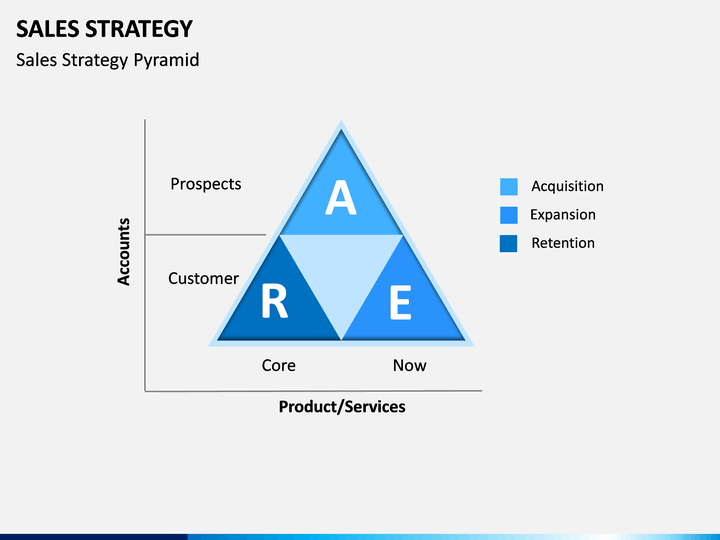 SALES STRATEGY

Sales Strategy Pyramid

Accounts

Prospects

Customer

A

R

E

Core

Now

Product/Services

Acquisition

Expansion

Retention